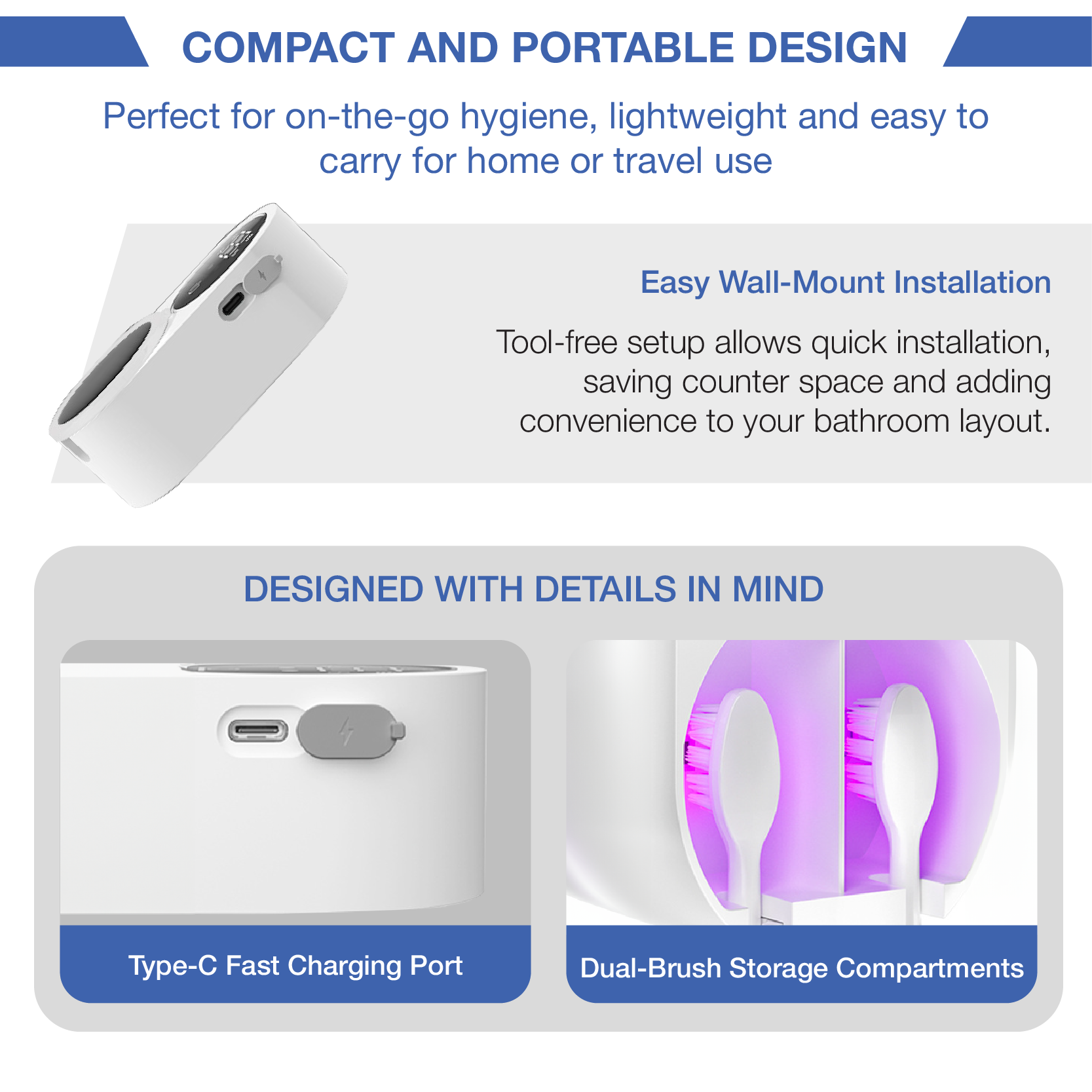 COMPACT AND PORTABLE DESIGN

Perfect for on-the-go hygiene, lightweight and easy to carry for home or travel use

Easy Wall-Mount Installation

Tool-free setup allows quick installation, saving counter space and adding convenience to your bathroom layout.

DESIGNED WITH DETAILS IN MIND

Type-C Fast Charging Port

Dual-Brush Storage Compartments